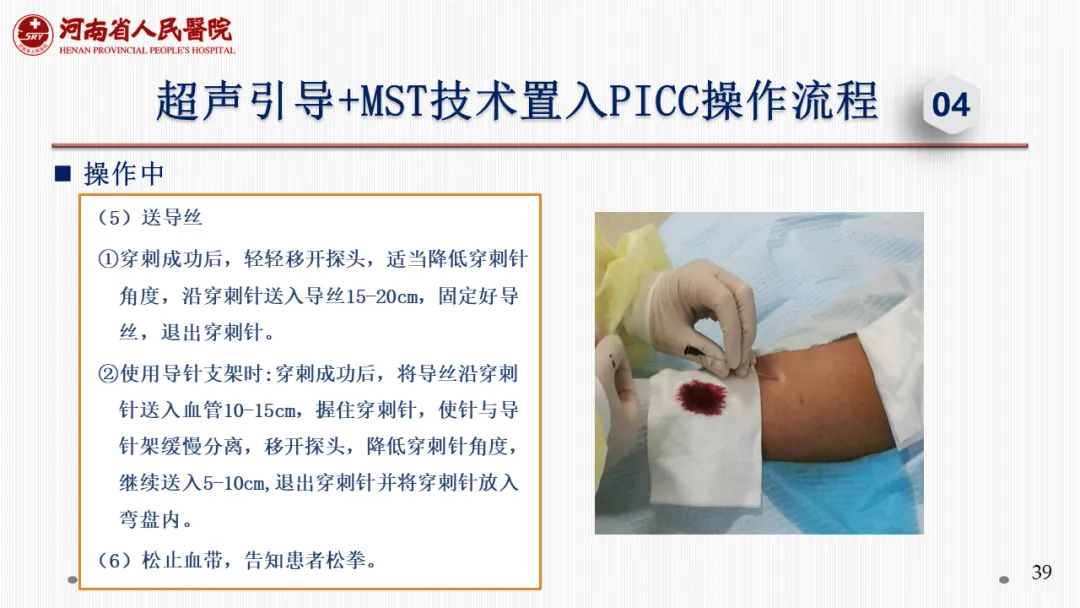 河南省人民医院
HENAN PROVINCIAL PEOPLE'S HOSPITAL

超声引导+MST技术置入PICC操作流程

04

■ 操作中

（5）送导丝

①穿刺成功后，轻轻移开探头，适当降低穿刺针角度，沿穿刺针送入导丝15-20cm，固定好导丝，退出穿刺针。

②使用导针支架时：穿刺成功后，将导丝沿穿刺针送入血管10-15cm，握住穿刺针，使针与导针架缓慢分离，移开探头，降低穿刺针角度，继续送入5-10cm，退出穿刺针并将穿刺针放入弯盘内。

（6）松止血带，告知患者松拳。

39